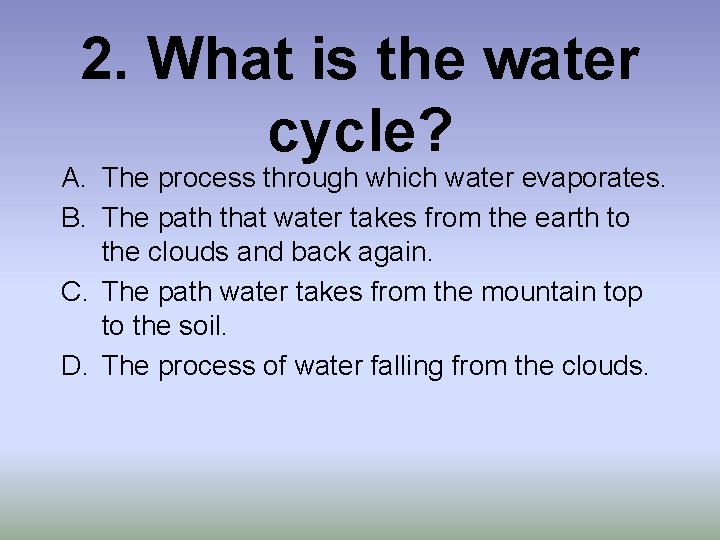 2. What is the water cycle?

A. The process through which water evaporates.
B. The path that water takes from the earth to the clouds and back again.
C. The path water takes from the mountain top to the soil.
D. The process of water falling from the clouds.